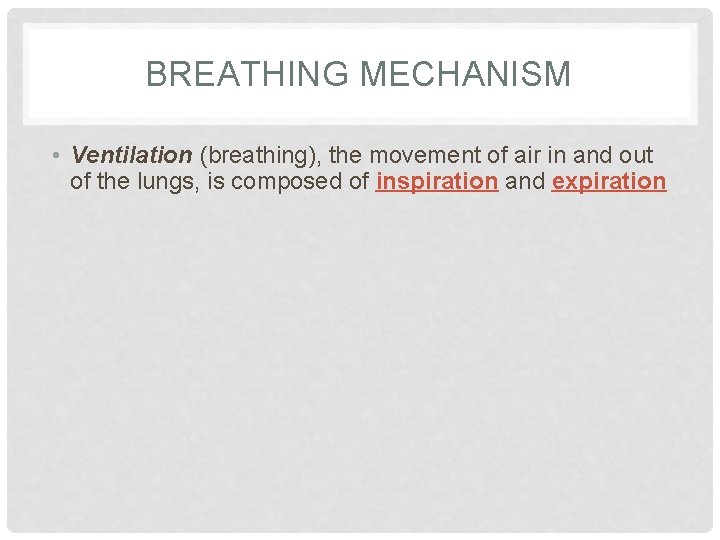 BREATHING MECHANISM

• Ventilation (breathing), the movement of air in and out of the lungs, is composed of inspiration and expiration